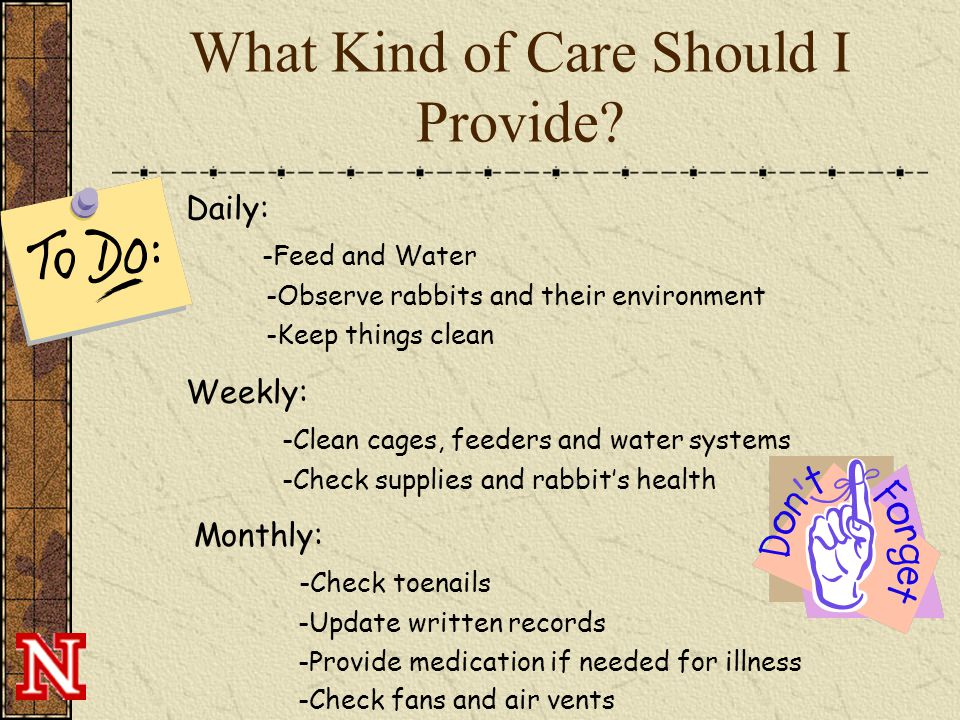 What Kind of Care Should I Provide?

To Do:

Daily:

-Feed and Water

-Observe rabbits and their environment

-Keep things clean

Weekly:

-Clean cages, feeders and water systems

-Check supplies and rabbit's health

Monthly:

-Check toenails

-Update written records

-Provide medication if needed for illness

-Check fans and air vents

Don't Forget

N